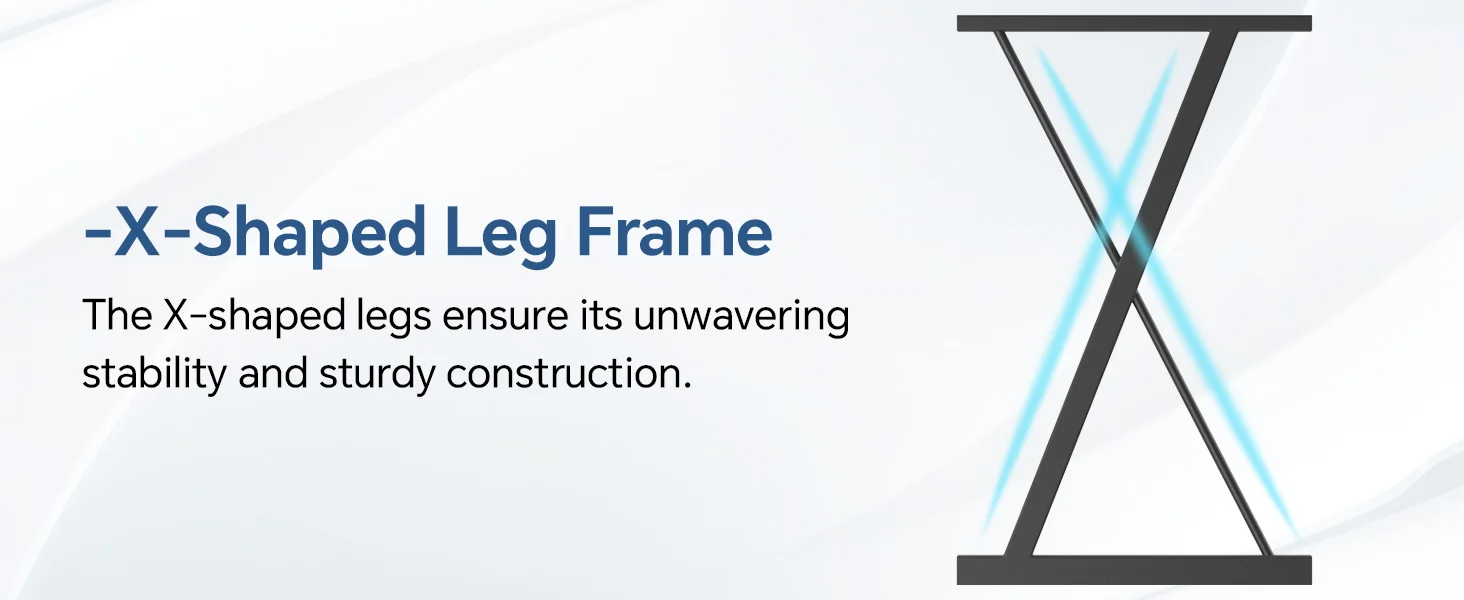 -X-Shaped Leg Frame

The X-shaped legs ensure its unwavering stability and sturdy construction.